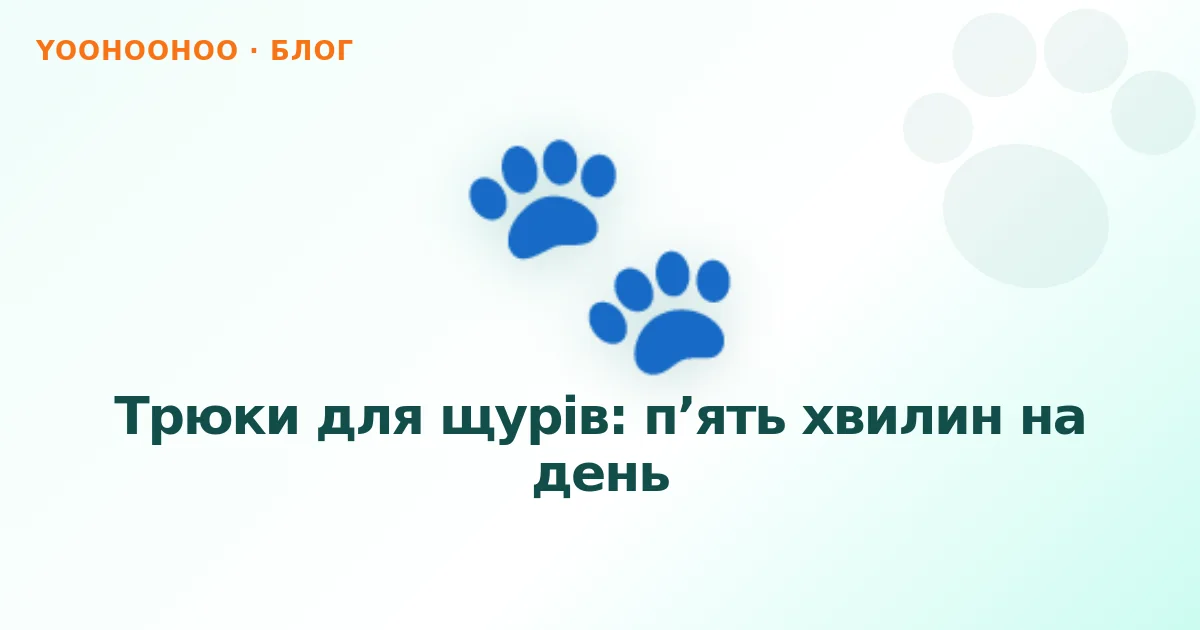 YOOHOOHOO · БЛОГ

Трюки для щурів: п’ять хвилин на день